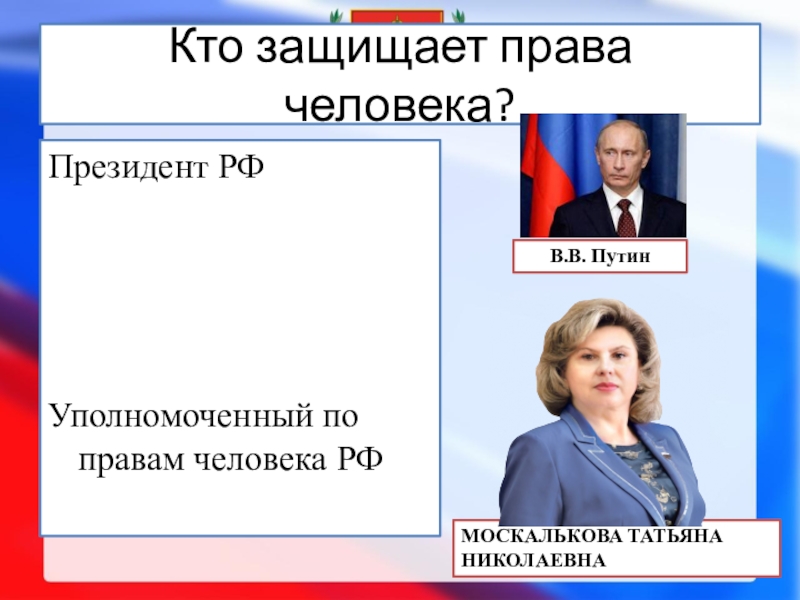 Кто защищает права человека?

Президент РФ

Уполномоченный по правам человека РФ

В.В. Путин

МОСКАЛЬКОВА ТАТЬЯНА НИКОЛАЕВНА